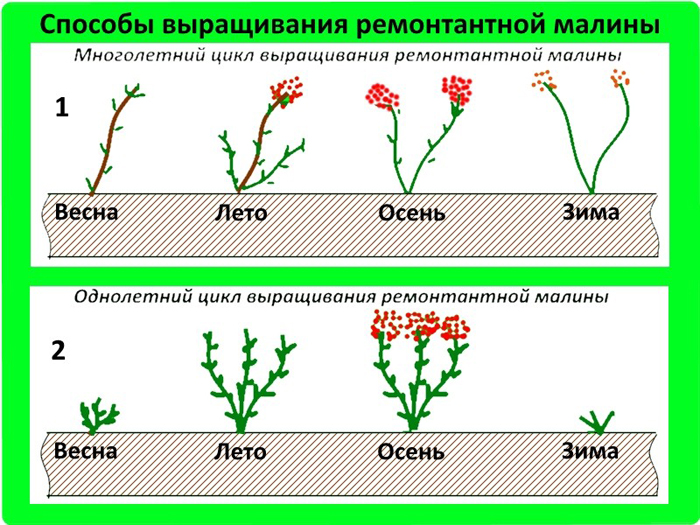 Способы выращивания ремонтантной малины

Многолетний цикл выращивания ремонтантной малины

1

Весна Лето Осень Зима

Однолетний цикл выращивания ремонтантной малины

2

Весна Лето Осень Зима